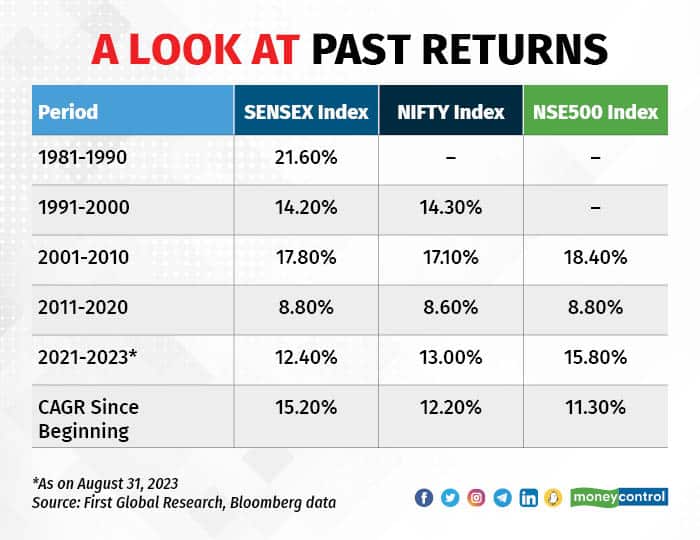 A LOOK AT PAST RETURNS

| Period | SENSEX Index | NIFTY Index | NSE500 Index |
|---|---|---|---|
| 1981-1990 | 21.60% | – | – |
| 1991-2000 | 14.20% | 14.30% | – |
| 2001-2010 | 17.80% | 17.10% | 18.40% |
| 2011-2020 | 8.80% | 8.60% | 8.80% |
| 2021-2023* | 12.40% | 13.00% | 15.80% |
| CAGR Since Beginning | 15.20% | 12.20% | 11.30% |

*As on August 31, 2023
Source: First Global Research, Bloomberg data

moneycontrol